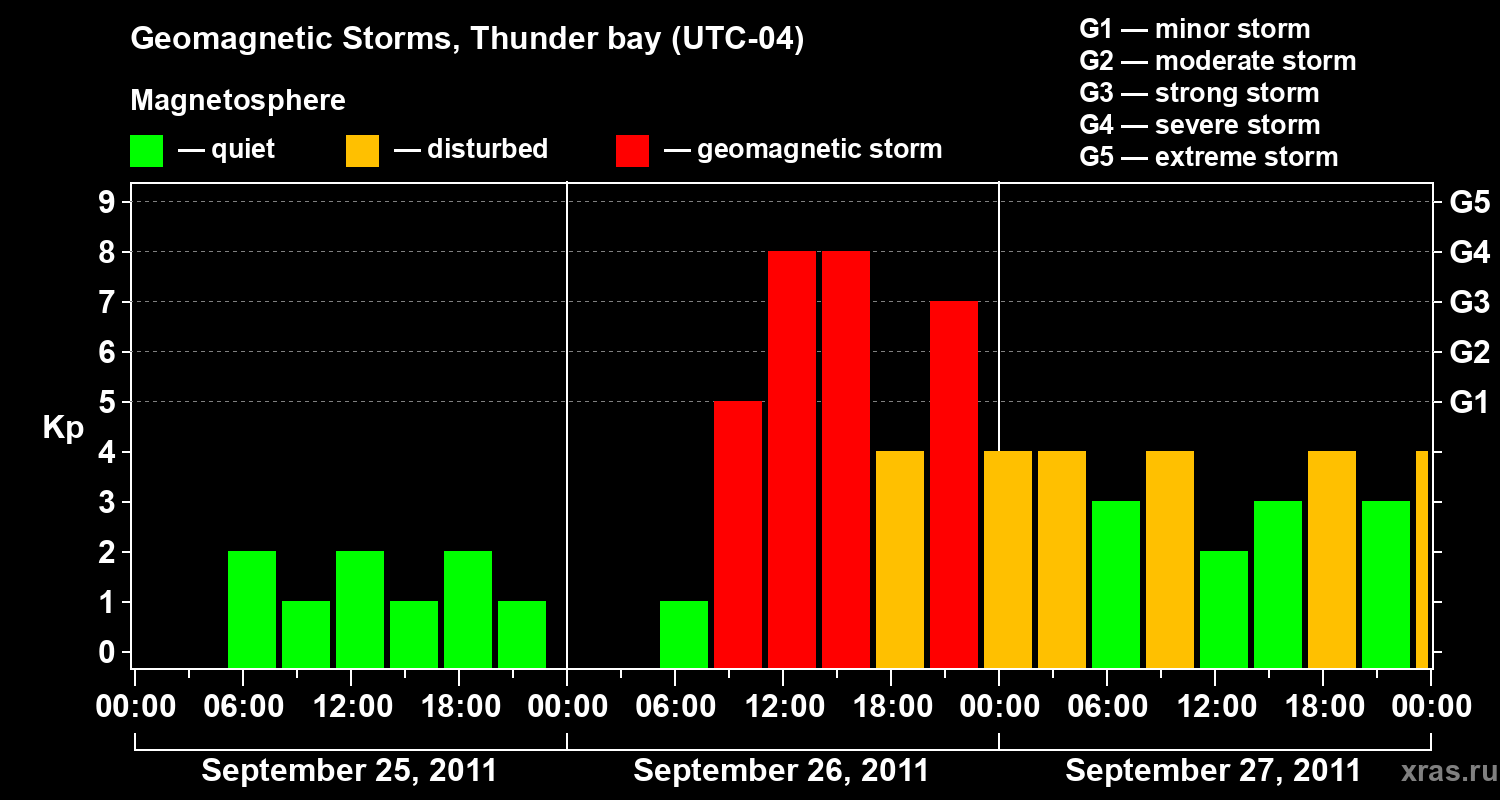 Geomagnetic Storms, Thunder bay (UTC-04)

Magnetosphere

— quiet — disturbed — geomagnetic storm

G1 — minor storm
G2 — moderate storm
G3 — strong storm
G4 — severe storm
G5 — extreme storm

Kp

9
8
7
6
5
4
3
2
1
0

G5
G4
G3
G2
G1

00:00 06:00 12:00 18:00 00:00 06:00 12:00 18:00 00:00 06:00 12:00 18:00 00:00

September 25, 2011
September 26, 2011
September 27, 2011

xras.ru